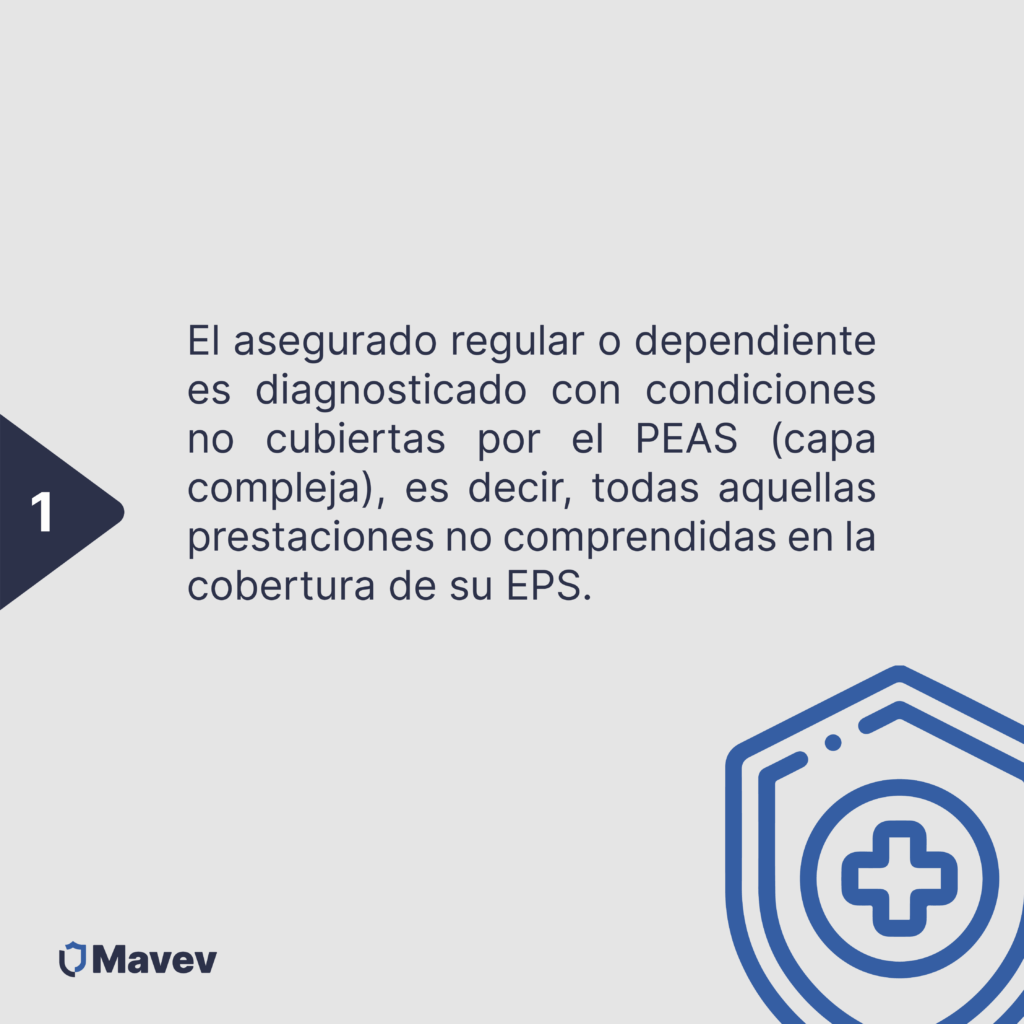 1

El asegurado regular o dependiente es diagnosticado con condiciones no cubiertas por el PEAS (capa compleja), es decir, todas aquellas prestaciones no comprendidas en la cobertura de su EPS.

Mavev